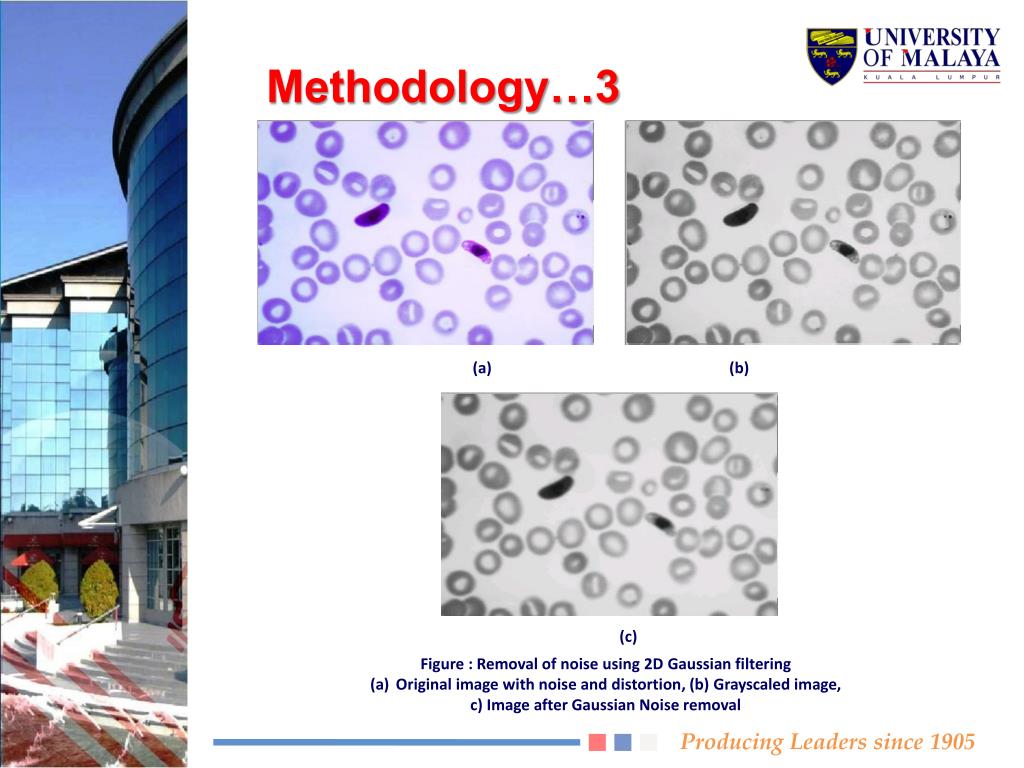 UNIVERSITY OF MALAYA
KUALA LUMPUR

Methodology…3

(a)

(b)

(c)

Figure : Removal of noise using 2D Gaussian filtering
(a) Original image with noise and distortion, (b) Grayscaled image, c) Image after Gaussian Noise removal

Producing Leaders since 1905